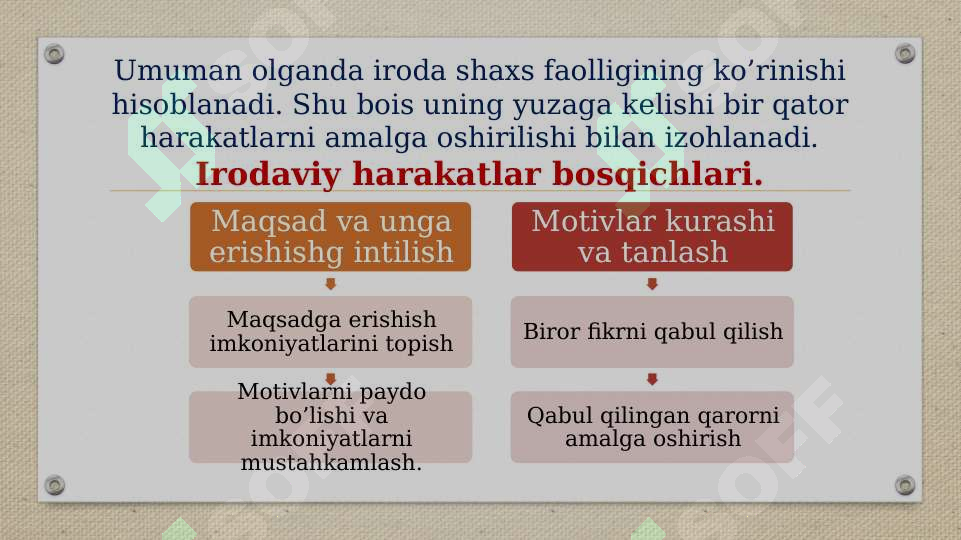 Umuman olganda iroda shaxs faolligining ko’rinishi hisoblanadi. Shu bois uning yuzaga kelishi bir qator harakatlarni amalga oshirilishi bilan izohlanadi.

Irodaviy harakatlar bosqichlari.

Maqsad va unga erishishg intilish

Maqsadga erishish imkoniyatlarini topish

Motivlarni paydo bo’lishi va imkoniyatlarni mustahkamlash.

Motivlar kurashi va tanlash

Biror fikrni qabul qilish

Qabul qilingan qarorni amalga oshirish